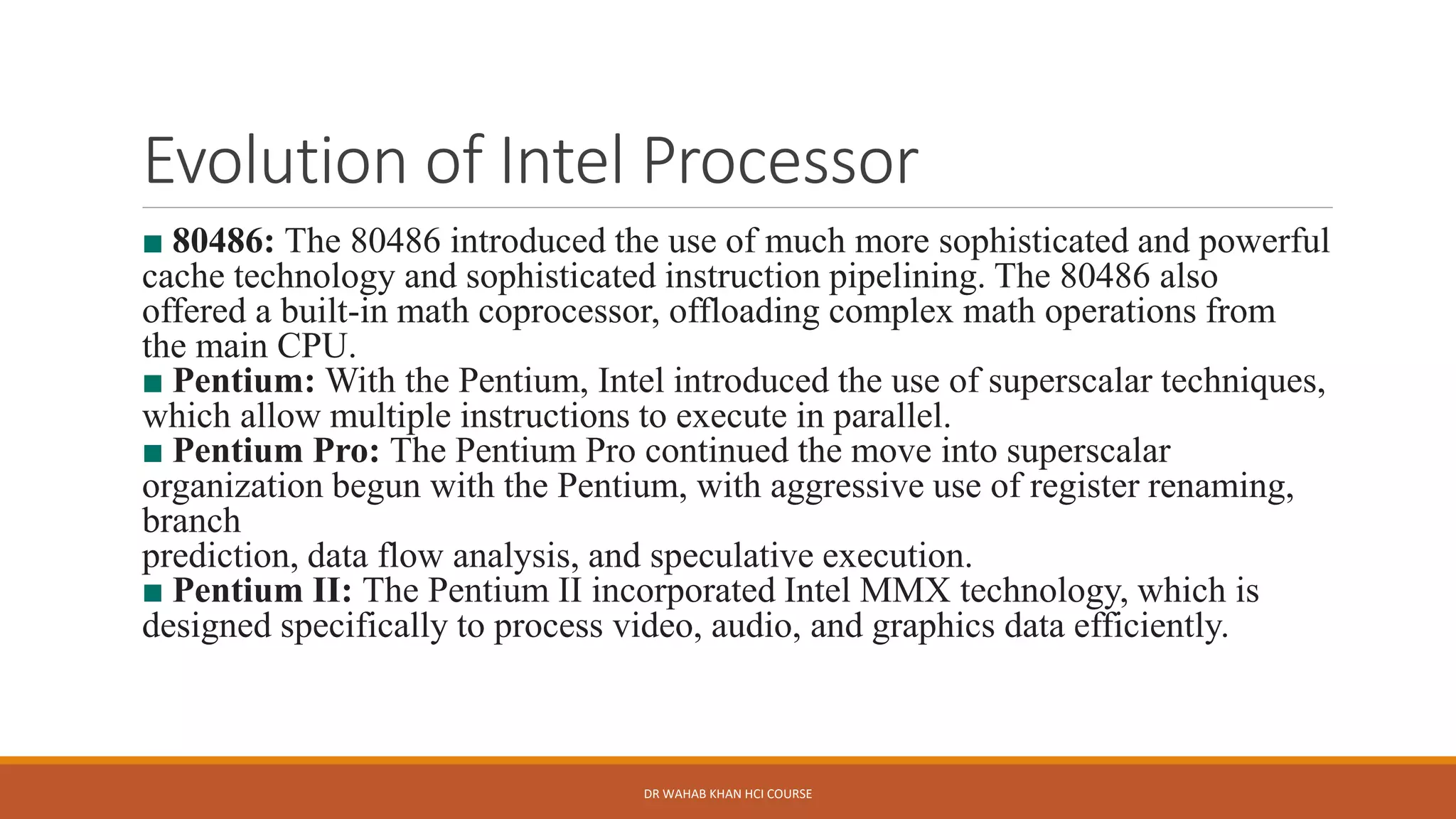 Evolution of Intel Processor

■ 80486: The 80486 introduced the use of much more sophisticated and powerful cache technology and sophisticated instruction pipelining. The 80486 also offered a built-in math coprocessor, offloading complex math operations from the main CPU.
■ Pentium: With the Pentium, Intel introduced the use of superscalar techniques, which allow multiple instructions to execute in parallel.
■ Pentium Pro: The Pentium Pro continued the move into superscalar organization begun with the Pentium, with aggressive use of register renaming, branch
prediction, data flow analysis, and speculative execution.
■ Pentium II: The Pentium II incorporated Intel MMX technology, which is designed specifically to process video, audio, and graphics data efficiently.

DR WAHAB KHAN HCI COURSE